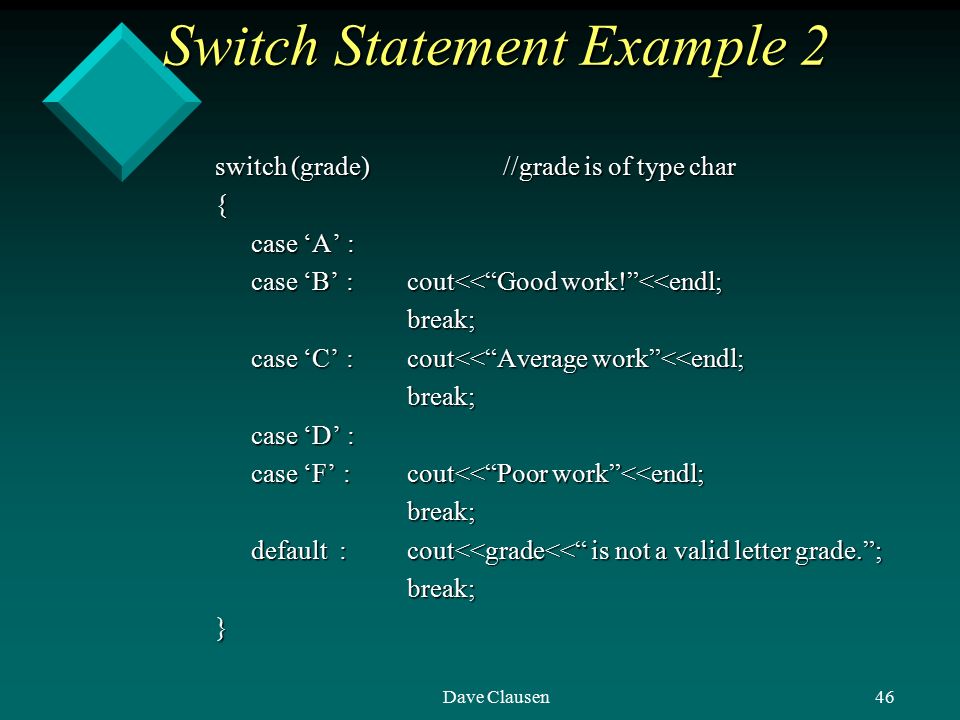 Switch Statement Example 2

switch (grade)    //grade is of type char
{
case ‘A’ :
case ‘B’ : cout<<“Good work!”<<endl;
break;
case ‘C’ : cout<<“Average work”<<endl;
break;
case ‘D’ :
case ‘F’ : cout<<“Poor work”<<endl;
break;
default : cout<<grade<<“ is not a valid letter grade.”;
break;
}

Dave Clausen

46